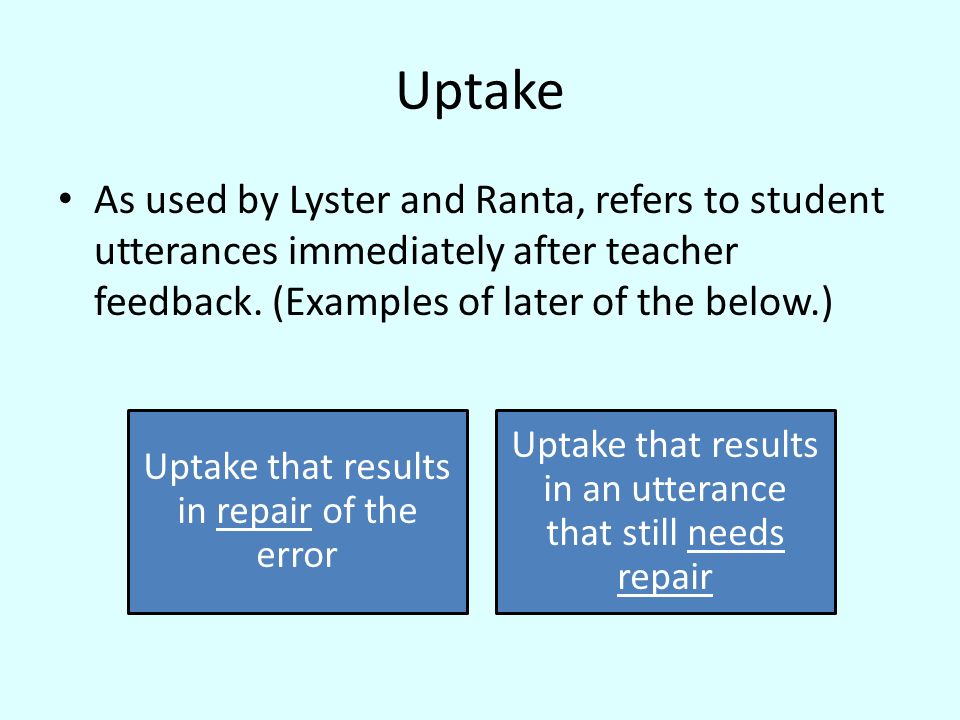 Uptake

• As used by Lyster and Ranta, refers to student utterances immediately after teacher feedback. (Examples of later of the below.)

Uptake that results in repair of the error

Uptake that results in an utterance that still needs repair